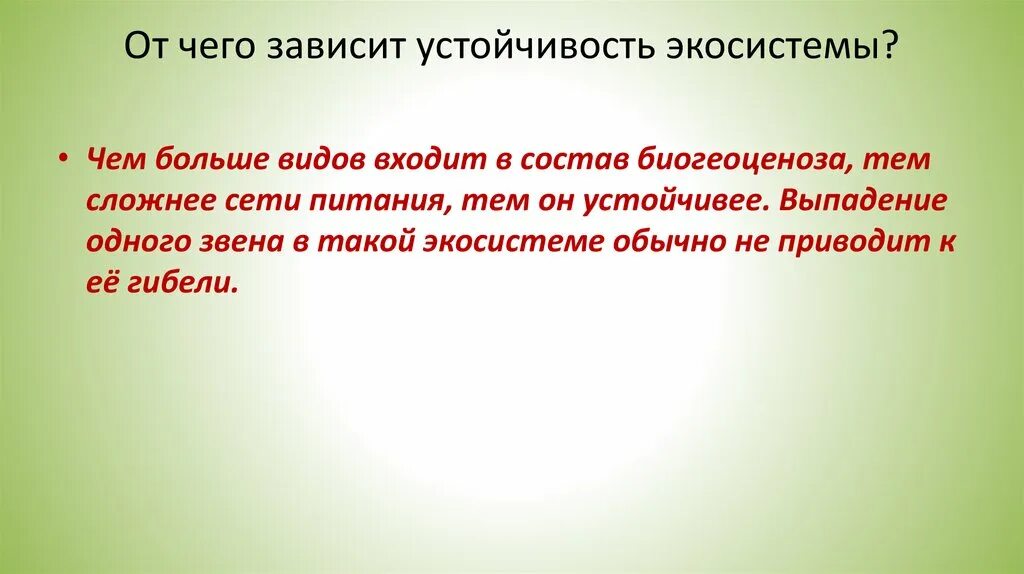 От чего зависит устойчивость экосистемы?

• Чем больше видов входит в состав биогеоценоза, тем сложнее сети питания, тем он устойчивее. Выпадение одного звена в такой экосистеме обычно не приводит к её гибели.